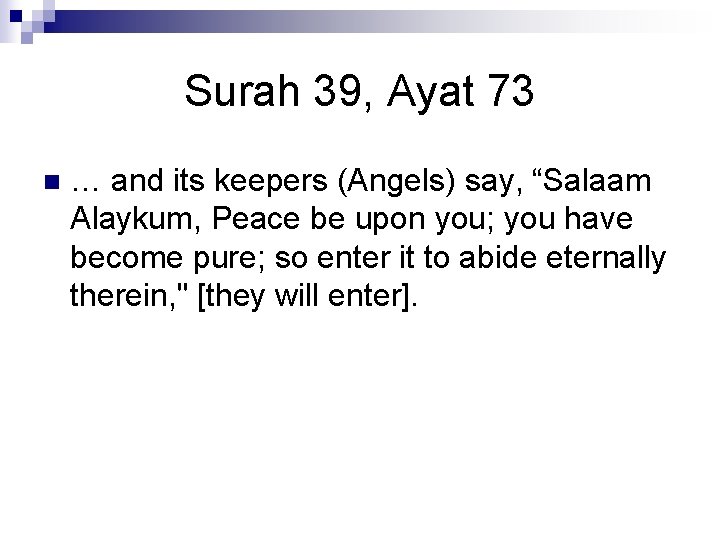 Surah 39, Ayat 73

… and its keepers (Angels) say, “Salaam Alaykum, Peace be upon you; you have become pure; so enter it to abide eternally therein," [they will enter].